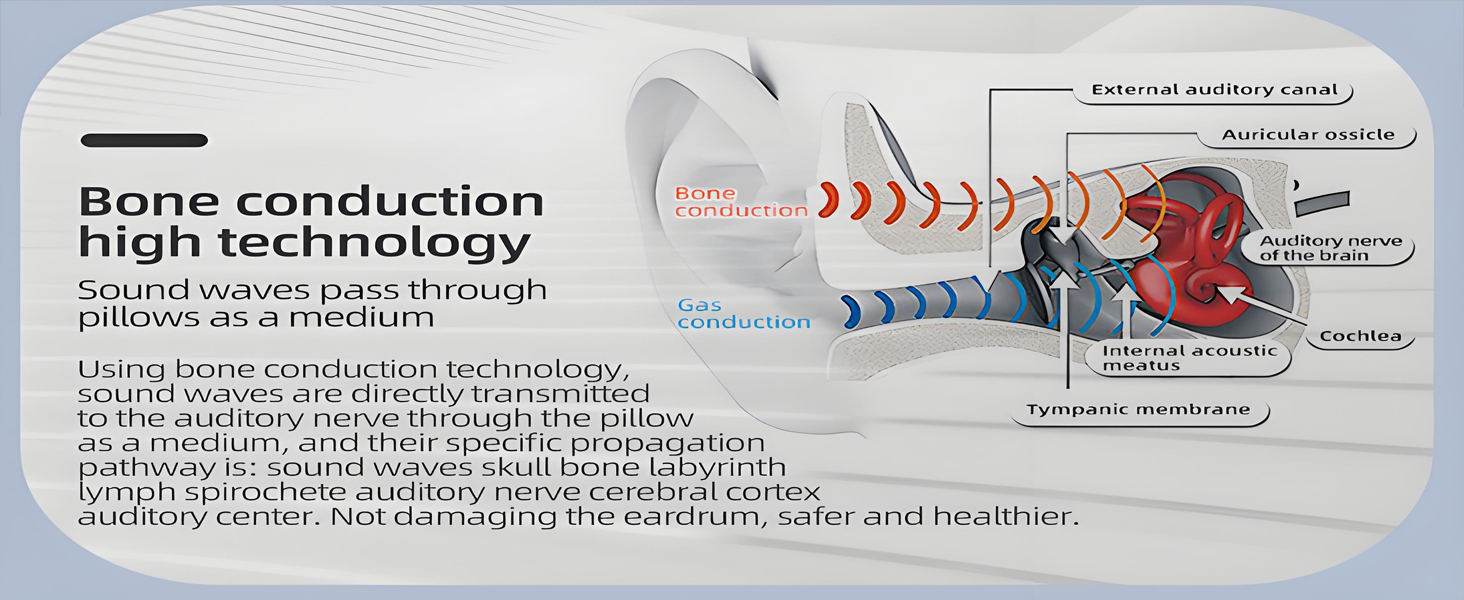 Bone conduction high technology

Sound waves pass through pillows as a medium

Using bone conduction technology, sound waves are directly transmitted to the auditory nerve through the pillow as a medium, and their specific propagation pathway is: sound waves skull bone labyrinth lymph spirochete auditory nerve cerebral cortex auditory center. Not damaging the eardrum, safer and healthier.

Bone conduction

Gas conduction

External auditory canal

Auricular ossicle

Auditory nerve of the brain

Cochlea

Internal acoustic meatus

Tympanic membrane